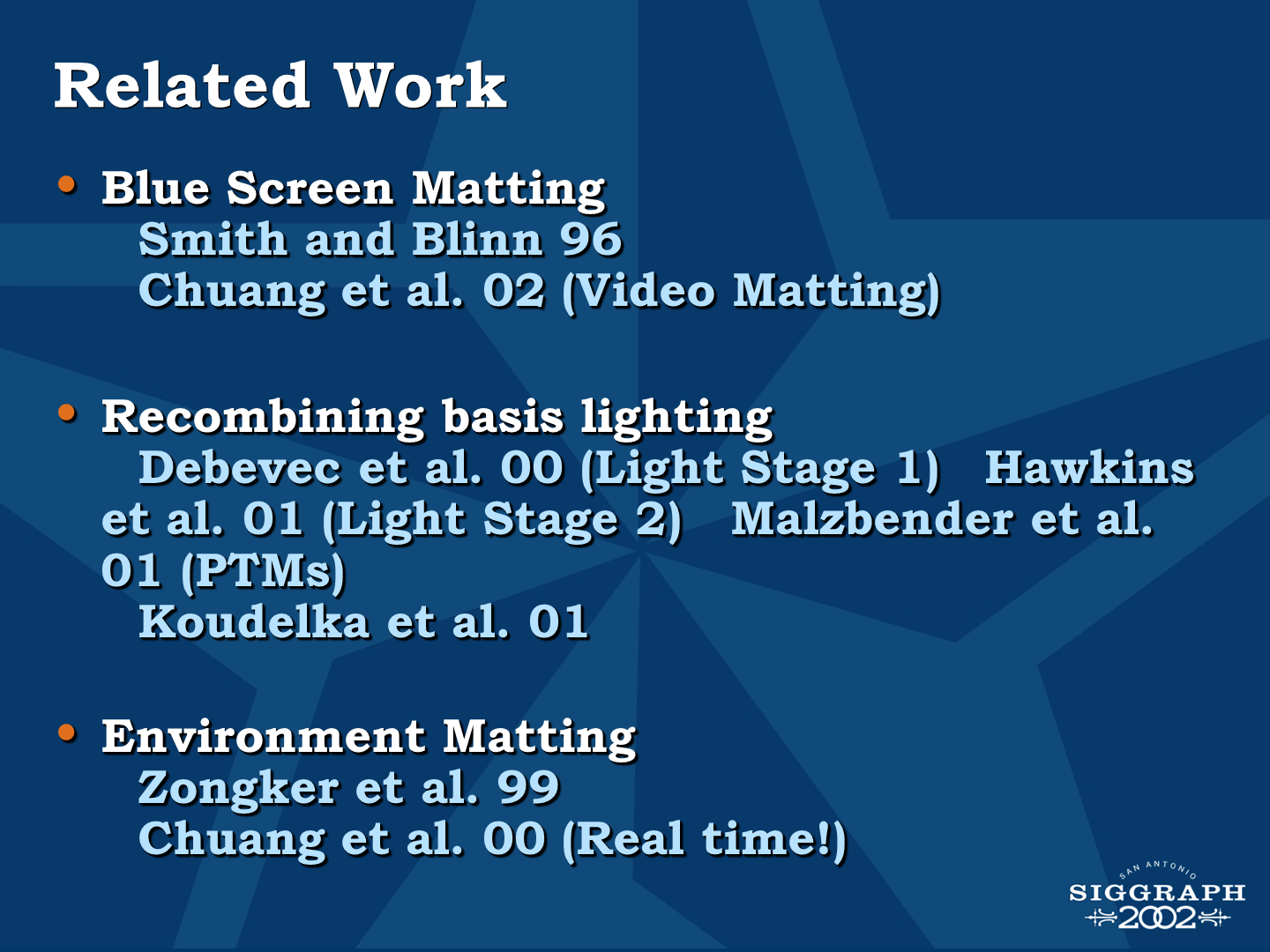 Related Work

• Blue Screen Matting
Smith and Blinn 96
Chuang et al. 02 (Video Matting)

• Recombining basis lighting
Debevec et al. 00 (Light Stage 1) Hawkins et al. 01 (Light Stage 2) Malzbender et al. 01 (PTMs)
Koudelka et al. 01

• Environment Matting
Zongker et al. 99
Chuang et al. 00 (Real time!)

SAN ANTONIO
SIGGRAPH
2002